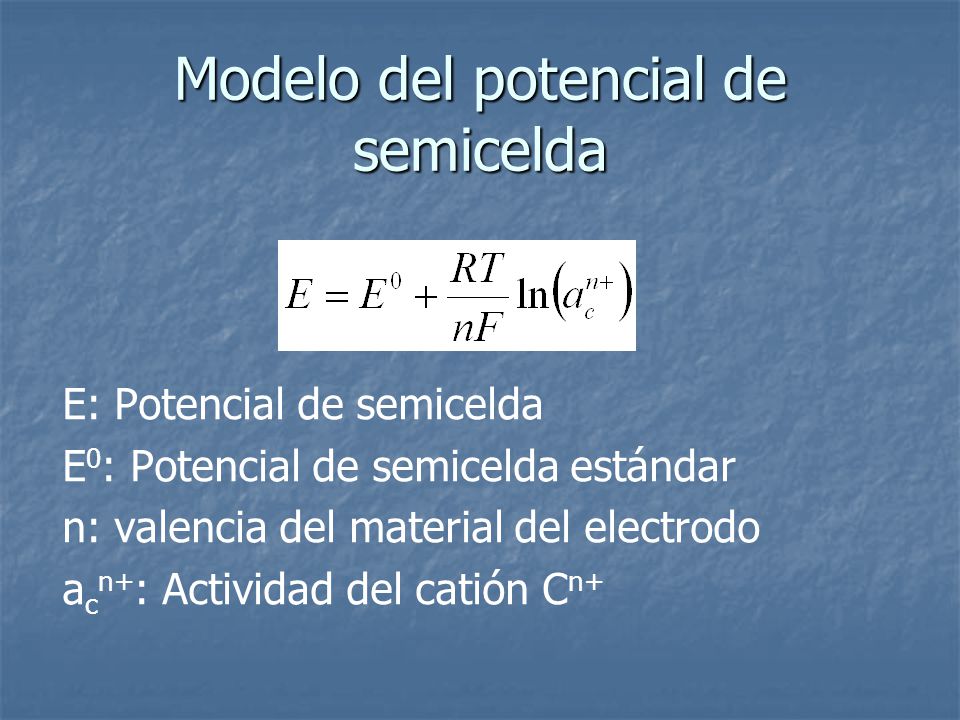 Modelo del potencial de semicelda

$E = E^0 + \frac{RT}{nF} \ln\left(a_c^{n+}\right)$

E: Potencial de semicelda
$E^0$: Potencial de semicelda estándar
n: valencia del material del electrodo
$a_c^{n+}$: Actividad del catión $C^{n+}$